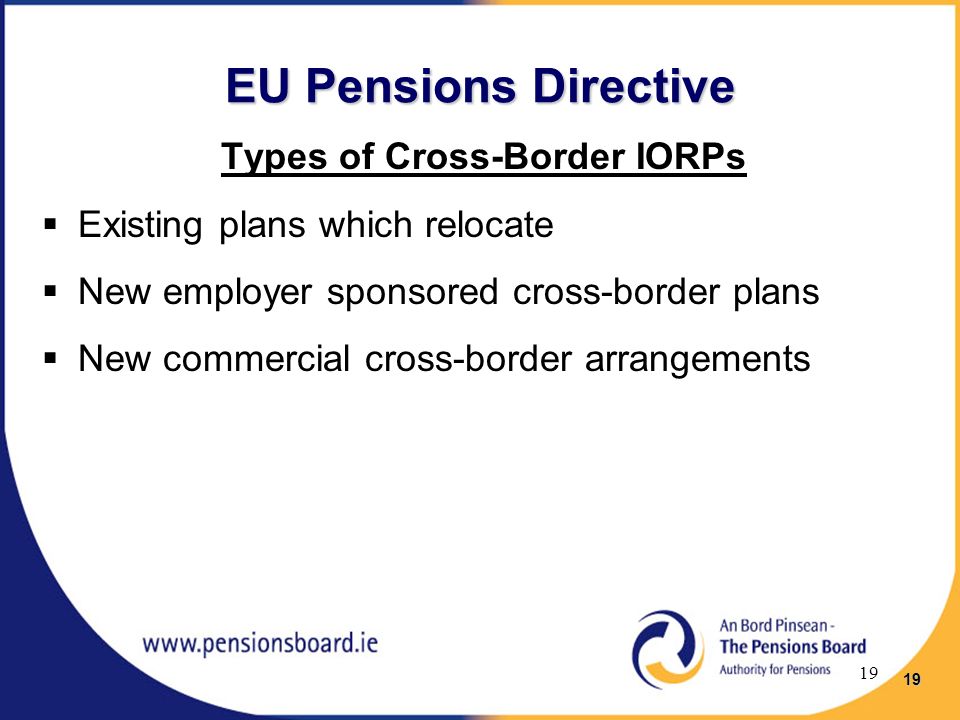 EU Pensions Directive

Types of Cross-Border IORPs

▪ Existing plans which relocate

▪ New employer sponsored cross-border plans

▪ New commercial cross-border arrangements

www.pensionsboard.ie

An Bord Pinsean -
The Pensions Board
Authority for Pensions

19

19